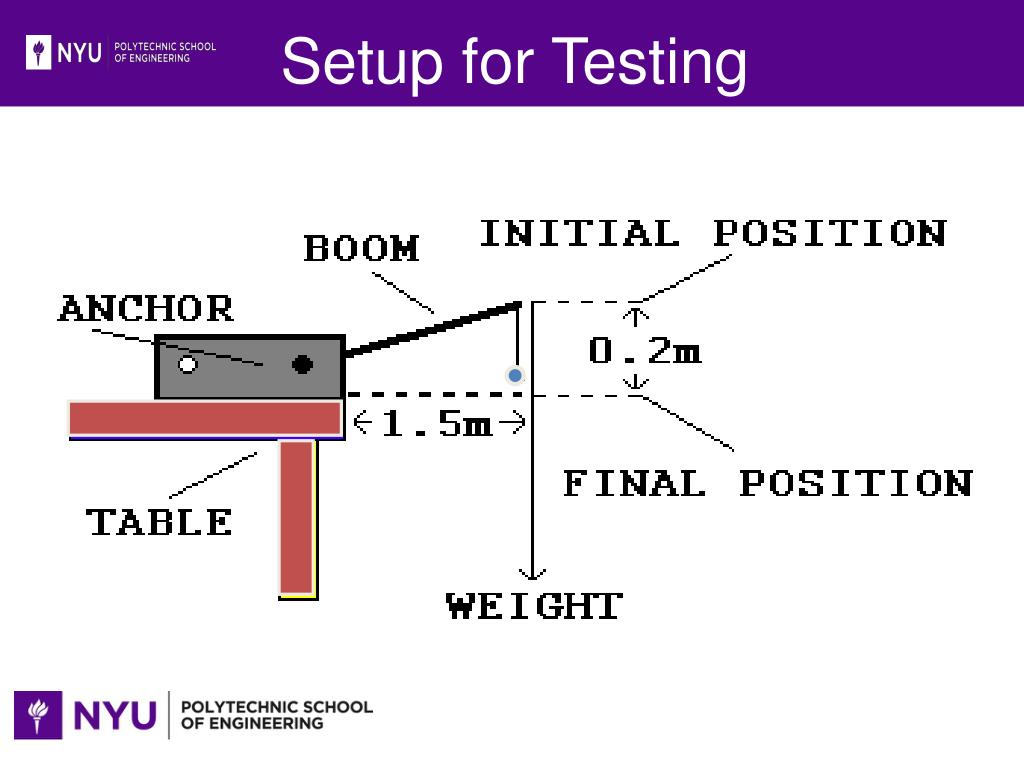 NYU POLYTECHNIC SCHOOL OF ENGINEERING

Setup for Testing

BOOM

INITIAL POSITION

ANCHOR

0.2m

1.5m

FINAL POSITION

TABLE

WEIGHT

NYU POLYTECHNIC SCHOOL OF ENGINEERING